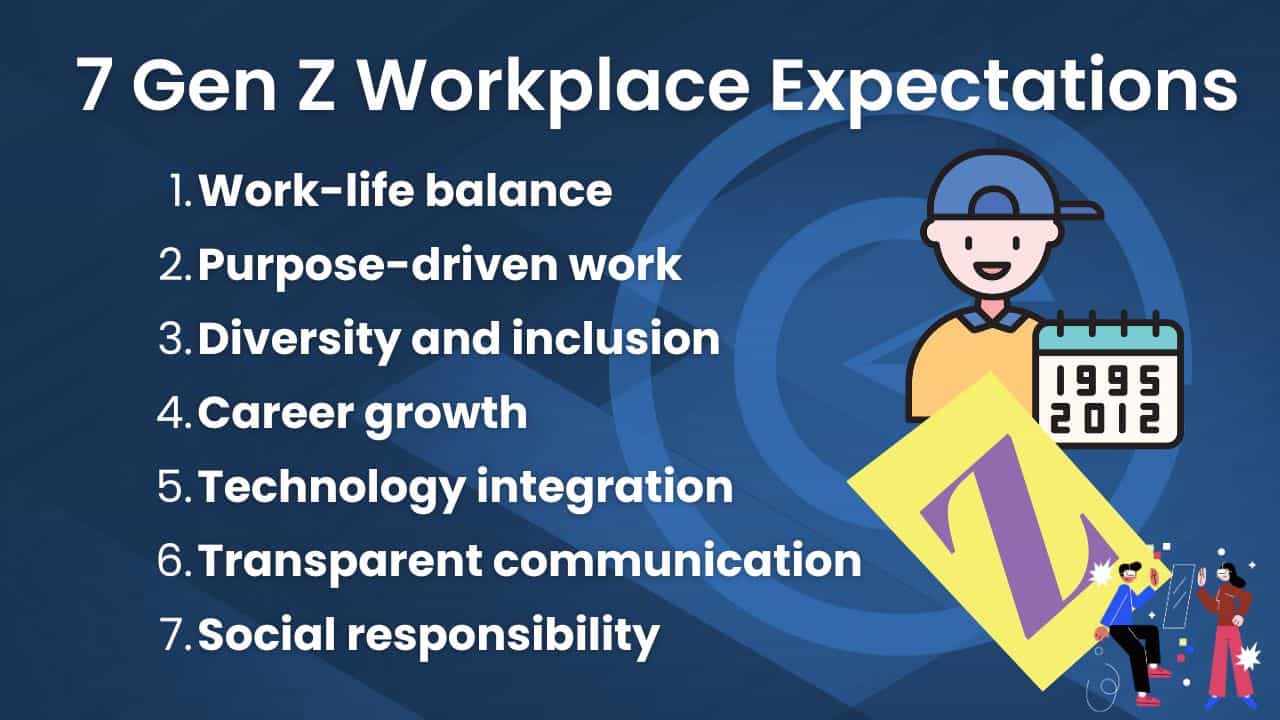 7 Gen Z Workplace Expectations

1. Work-life balance
2. Purpose-driven work
3. Diversity and inclusion
4. Career growth
5. Technology integration
6. Transparent communication
7. Social responsibility

1995
2012

Z